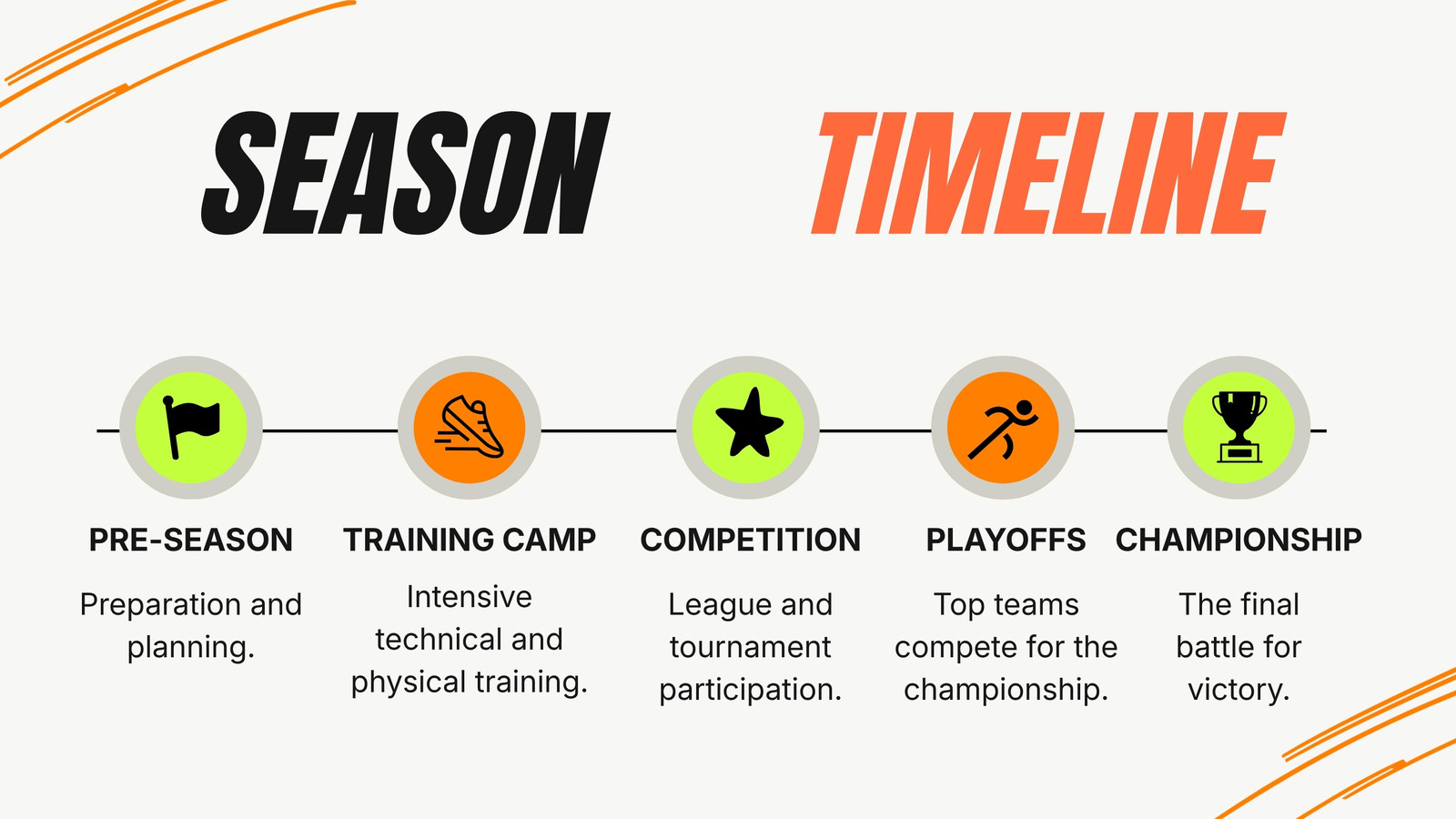 SEASON TIMELINE

PRE-SEASON

Preparation and planning.

TRAINING CAMP

Intensive technical and physical training.

COMPETITION

League and tournament participation.

PLAYOFFS

Top teams compete for the championship.

CHAMPIONSHIP

The final battle for victory.